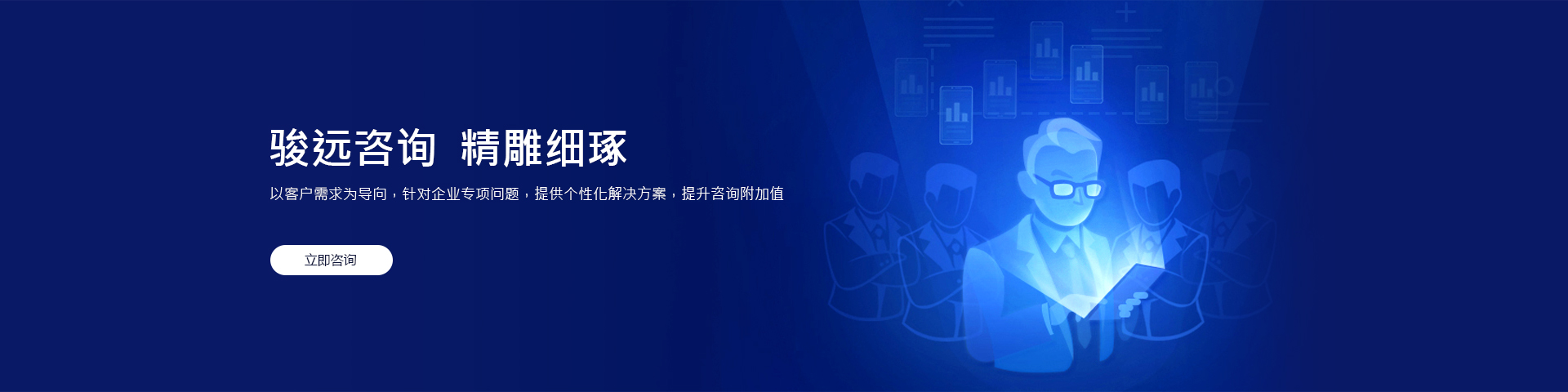 骏远咨询 精雕细琢

以客户需求为导向，针对企业专项问题，提供个性化解决方案，提升咨询附加值

立即咨询